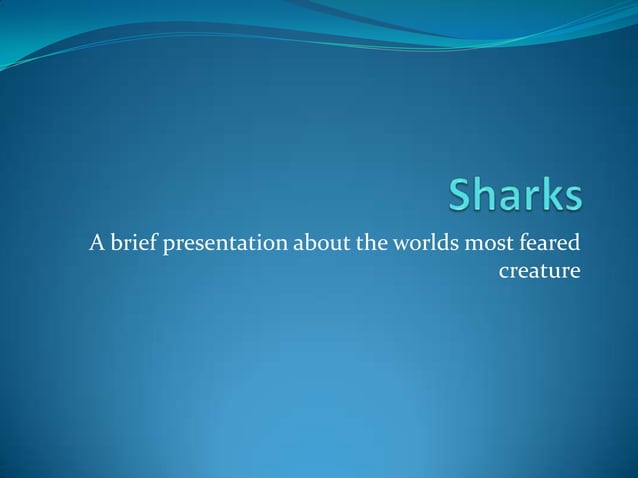 Sharks

A brief presentation about the worlds most feared creature